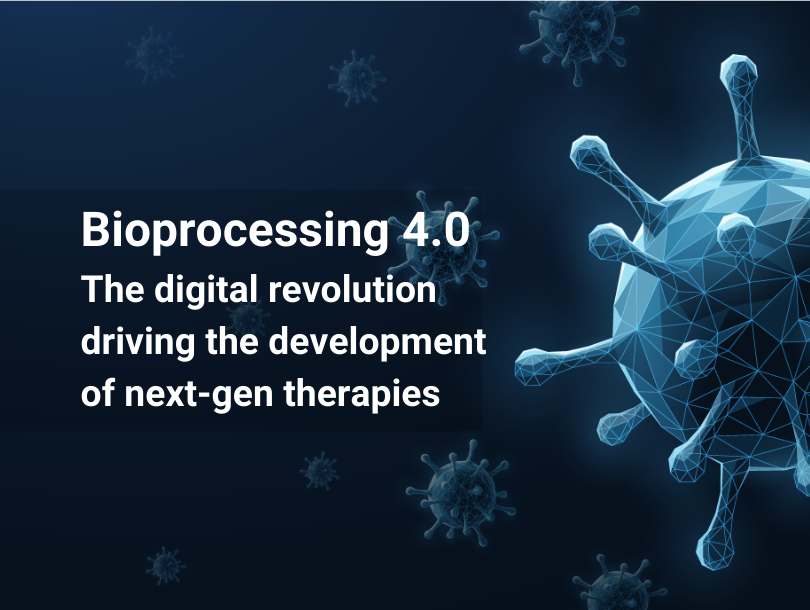 Bioprocessing 4.0
The digital revolution driving the development of next-gen therapies